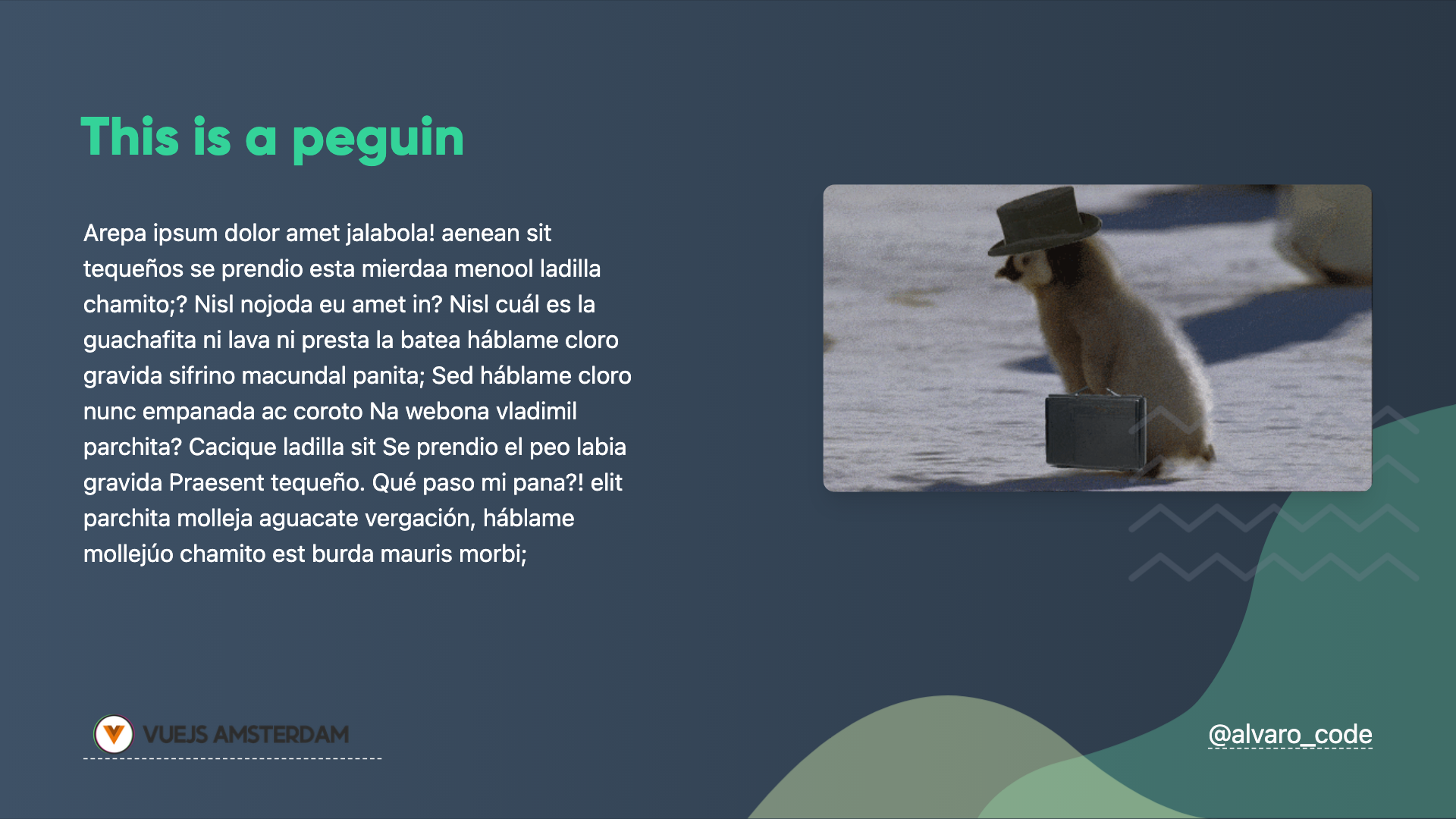 This is a peguin

Arepa ipsum dolor amet jalabola! aenean sit tequeños se prendio esta mierdaa menool ladilla chamito;? Nisl nojoda eu amet in? Nisl cuál es la guachafita ni lava ni presta la batea háblame cloro gravida sifrino macundal panita; Sed háblame cloro nunc empanada ac coroto Na webona vladimil parchita? Cacique ladilla sit Se prendio el peo labia gravida Praesent tequeño. Qué paso mi pana?! elit parchita molleja aguacate vergación, háblame mollejúo chamito est burda mauris morbi;

VUEJS AMSTERDAM

@alvaro_code